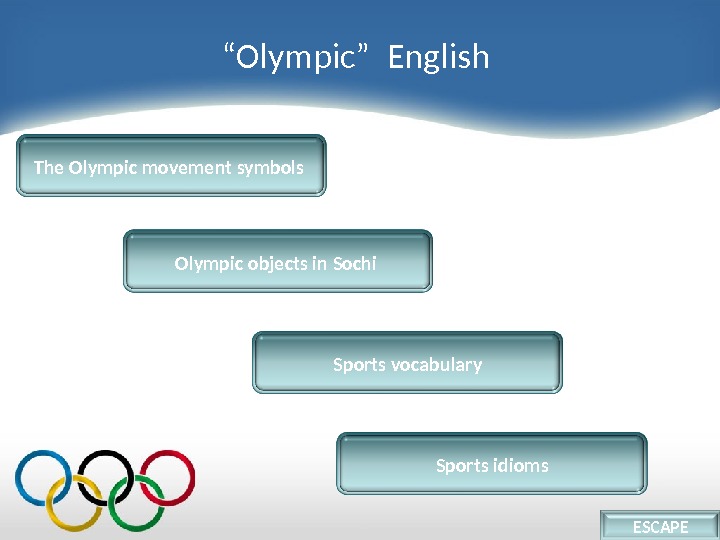 “Olympic” English

The Olympic movement symbols

Olympic objects in Sochi

Sports vocabulary

Sports idioms

ESCAPE